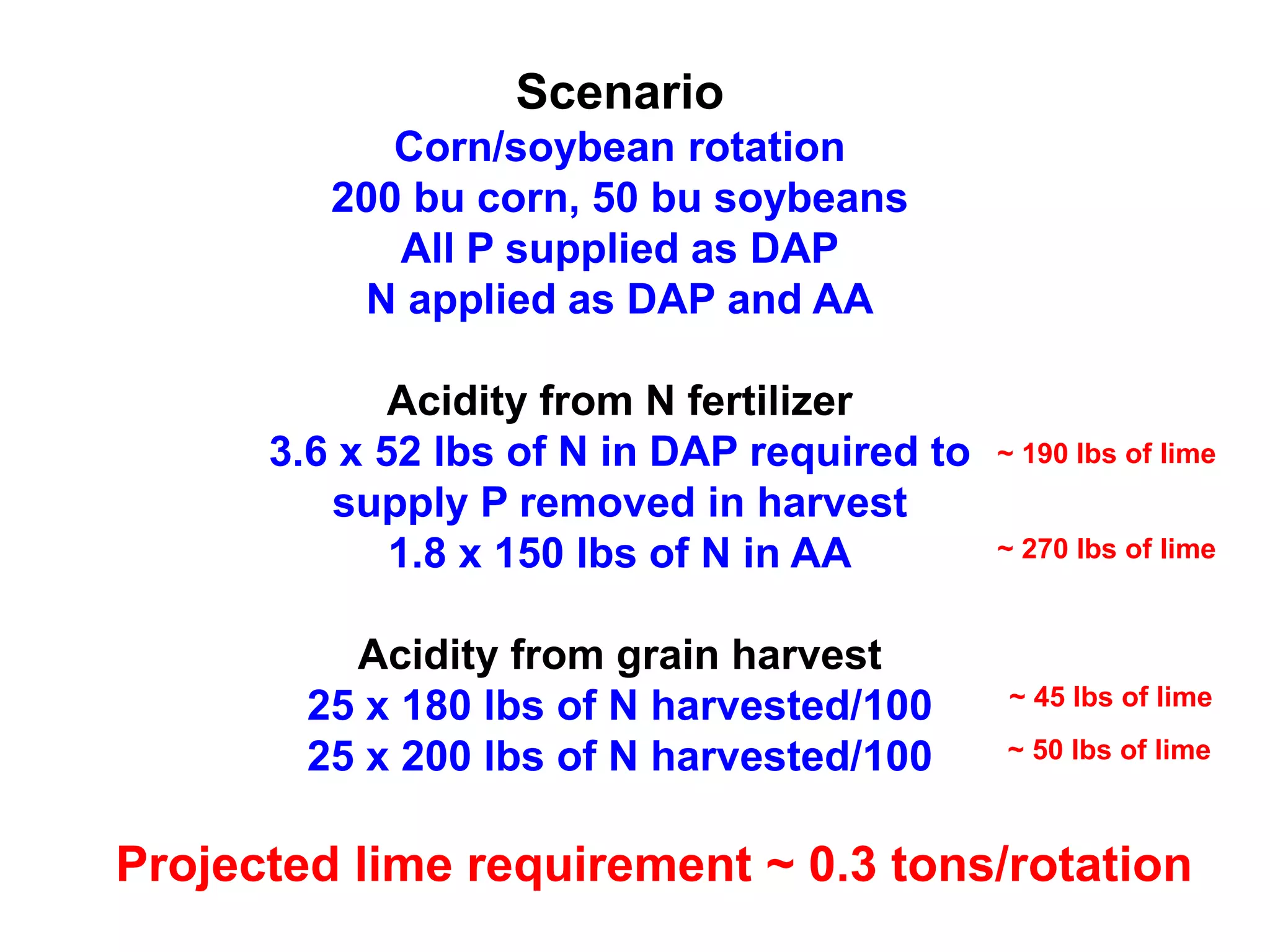 Scenario
Corn/soybean rotation
200 bu corn, 50 bu soybeans
All P supplied as DAP
N applied as DAP and AA

Acidity from N fertilizer
3.6 x 52 lbs of N in DAP required to supply P removed in harvest ~ 190 lbs of lime
1.8 x 150 lbs of N in AA ~ 270 lbs of lime

Acidity from grain harvest
25 x 180 lbs of N harvested/100 ~ 45 lbs of lime
25 x 200 lbs of N harvested/100 ~ 50 lbs of lime

Projected lime requirement ~ 0.3 tons/rotation